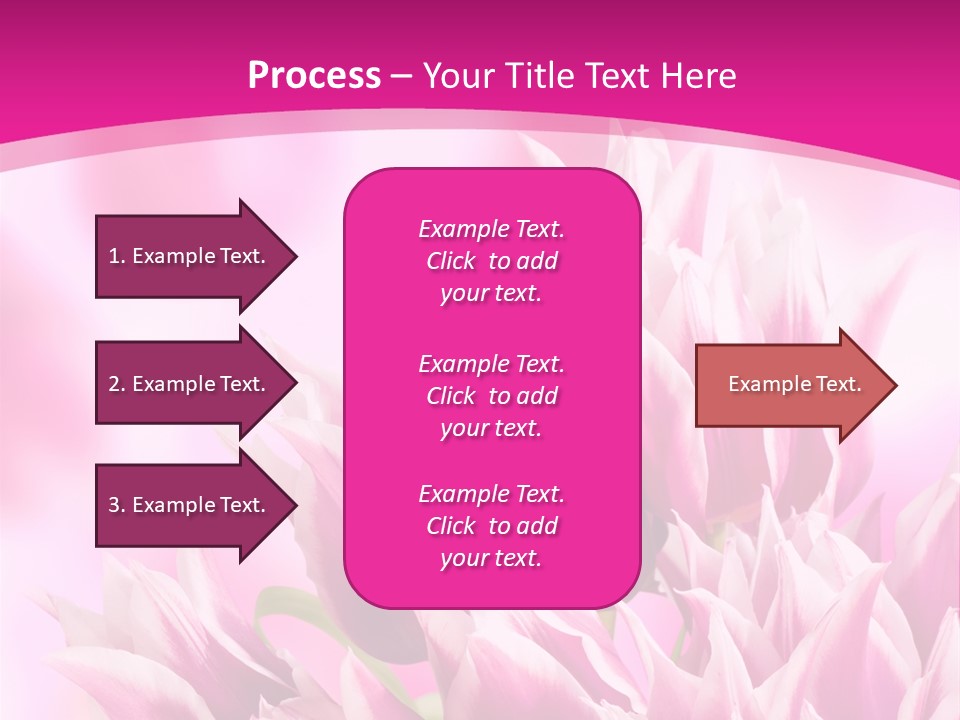 Process – Your Title Text Here

1. Example Text.

2. Example Text.

3. Example Text.

Example Text. Click to add your text.

Example Text. Click to add your text.

Example Text. Click to add your text.

Example Text.